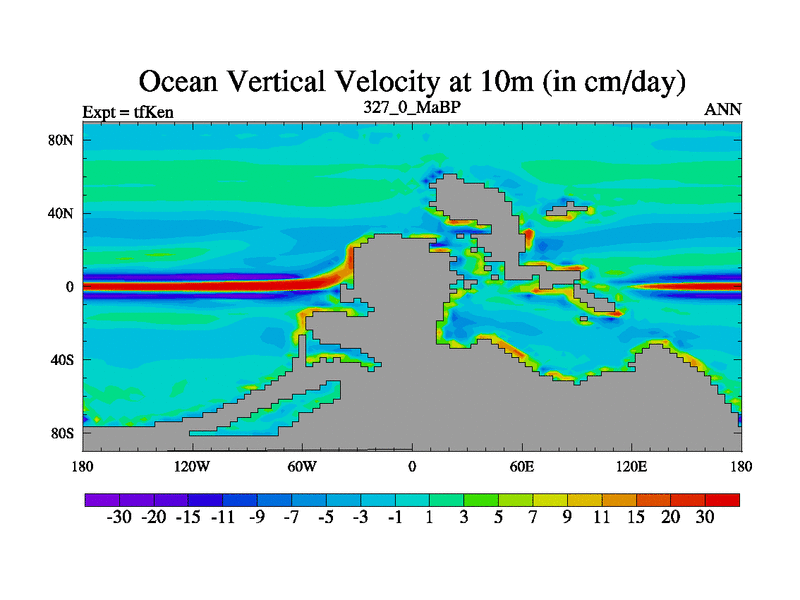 Ocean Vertical Velocity at 10m (in cm/day)

Expt = tfKen

327_0_MaBP

ANN

80N
40N
0
40S
80S

180
120W
60W
0
60E
120E
180

-30 -20 -15 -11 -9 -7 -5 -3 -1 1 3 5 7 9 11 15 20 30